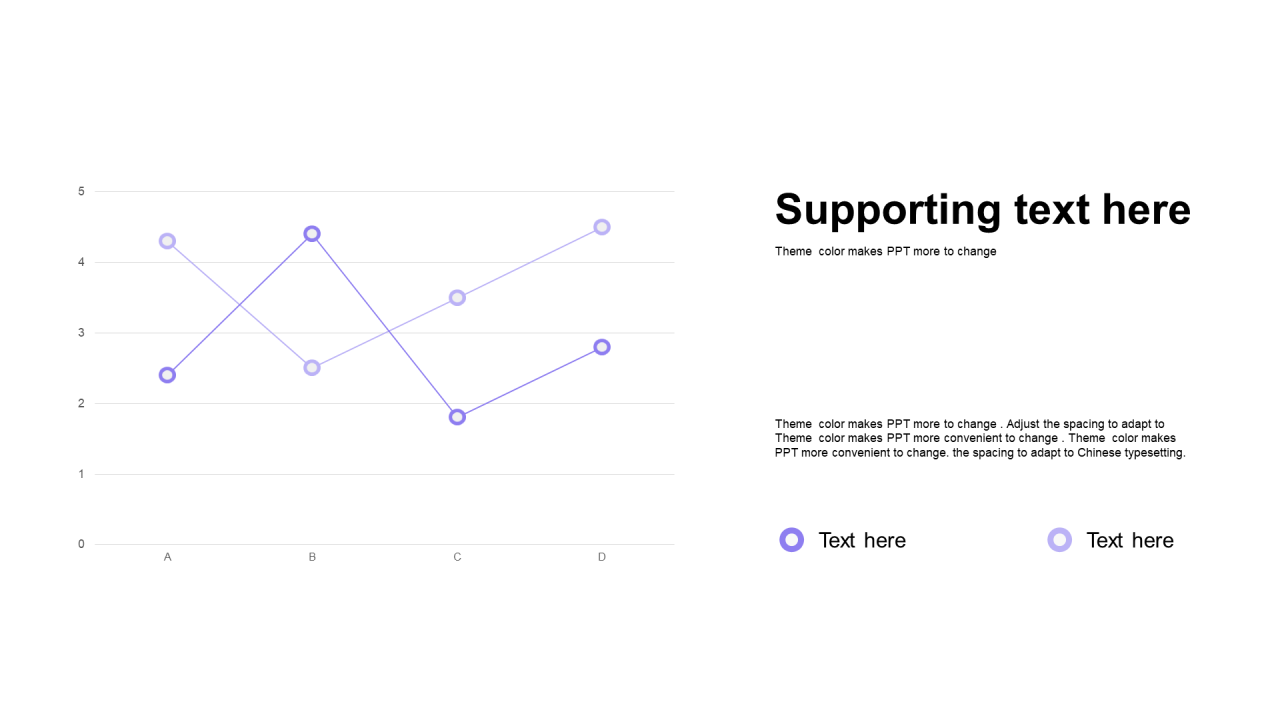 5
4
3
2
1
0
A
B
C
D

Supporting text here

Theme color makes PPT more to change

Theme color makes PPT more to change . Adjust the spacing to adapt to Theme color makes PPT more convenient to change . Theme color makes PPT more convenient to change. the spacing to adapt to Chinese typesetting.

Text here
Text here